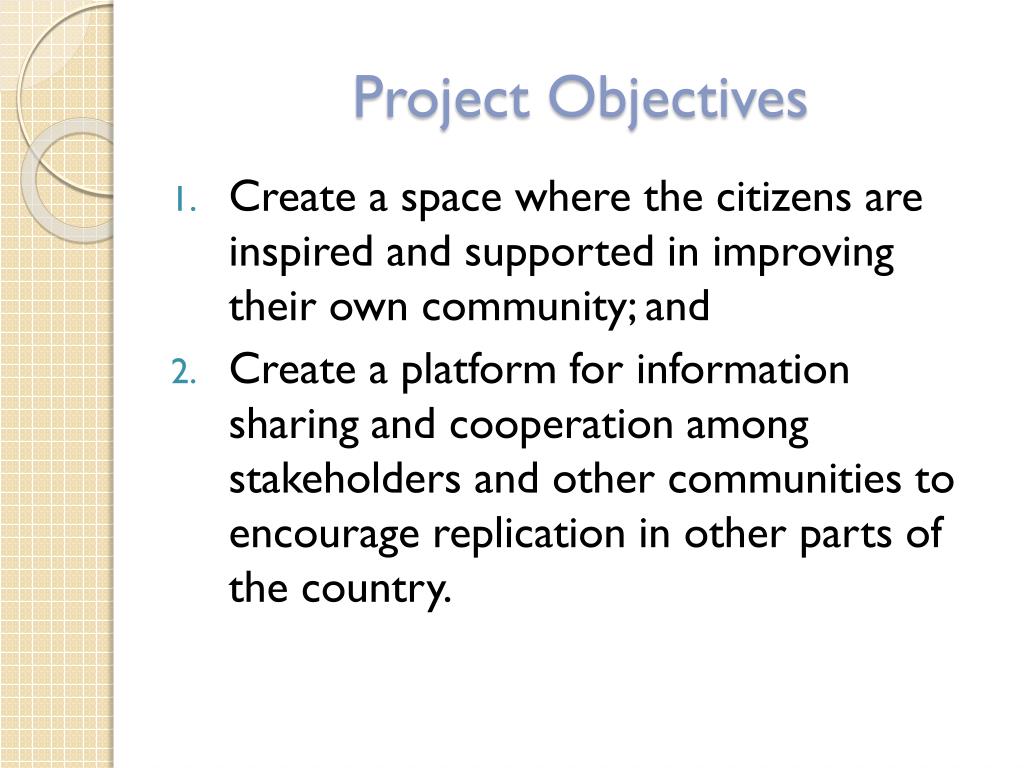 Project Objectives

1. Create a space where the citizens are inspired and supported in improving their own community; and
2. Create a platform for information sharing and cooperation among stakeholders and other communities to encourage replication in other parts of the country.